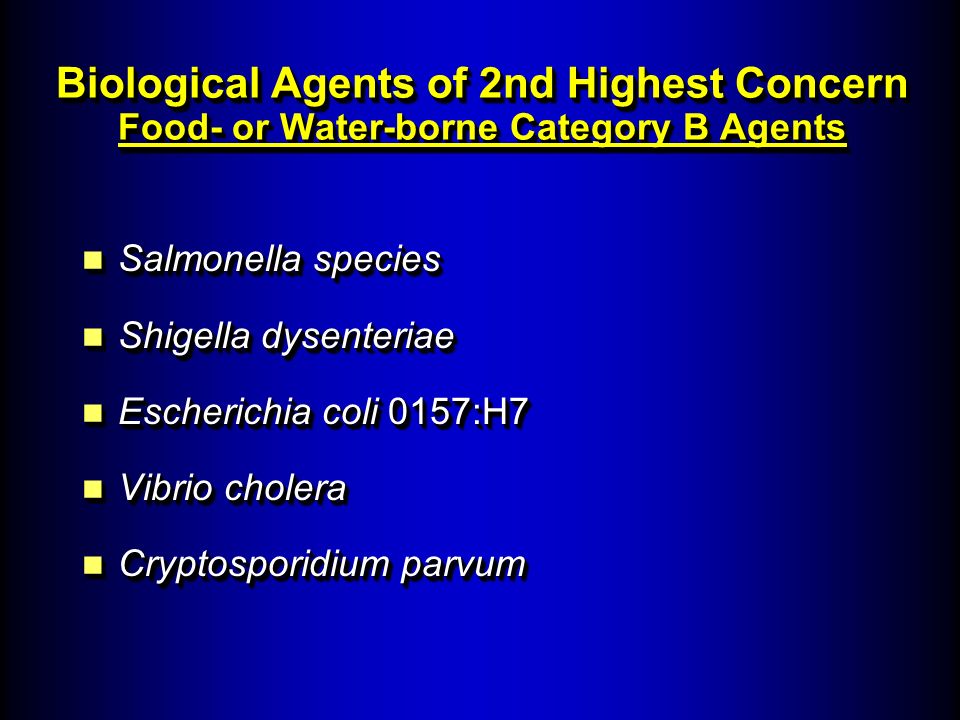 Biological Agents of 2nd Highest Concern
Food- or Water-borne Category B Agents

- Salmonella species
- Shigella dysenteriae
- Escherichia coli 0157:H7
- Vibrio cholera
- Cryptosporidium parvum